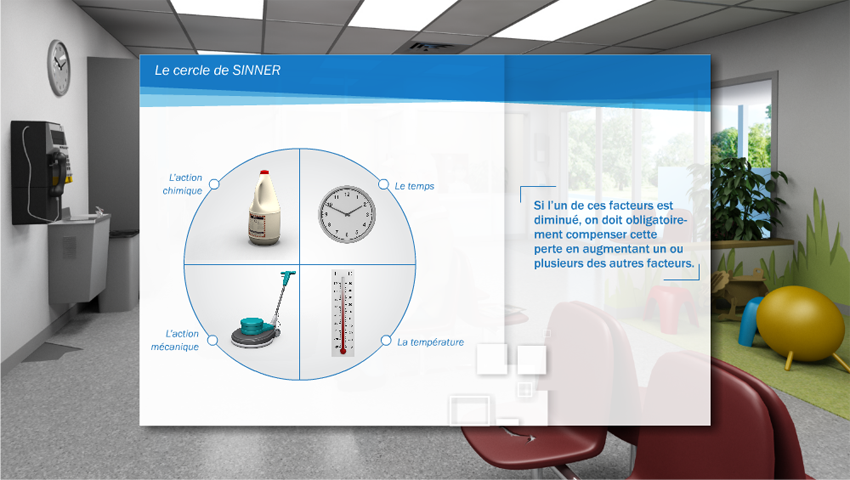 Le cercle de SINNER

L'action chimique

Le temps

L'action mécanique

La température

Si l'un de ces facteurs est diminué, on doit obligatoirement compenser cette perte en augmentant un ou plusieurs des autres facteurs.